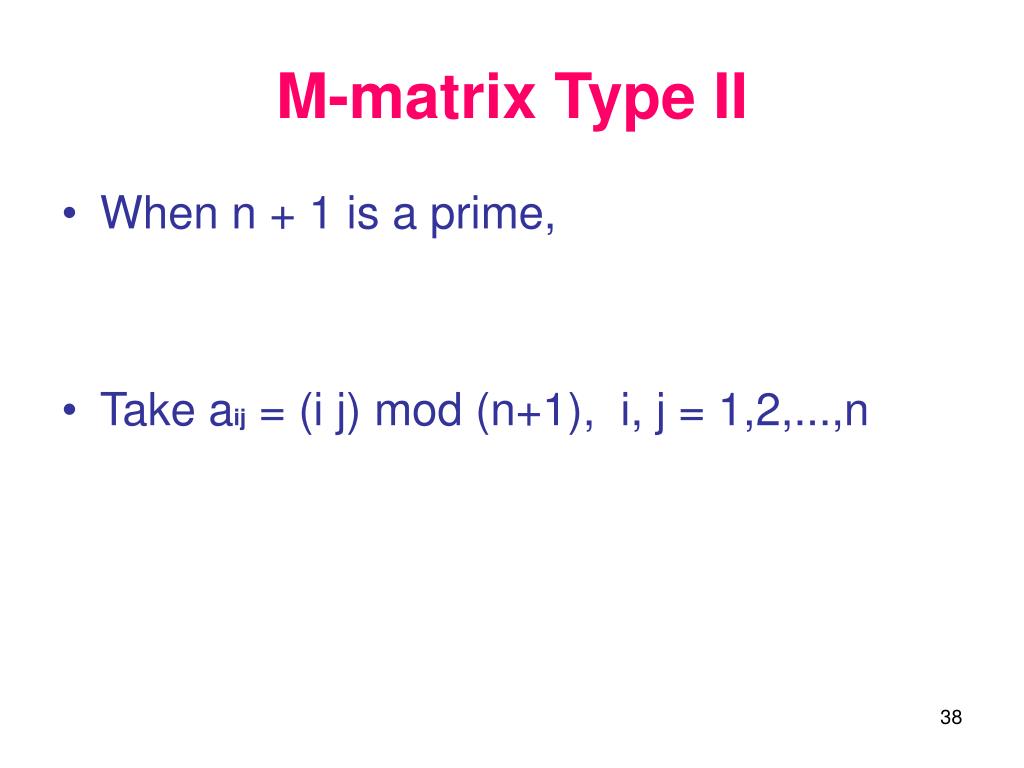 M-matrix Type II

• When n + 1 is a prime,

• Take $a_{ij}$ = (i j) mod (n+1), i, j = 1,2,...,n

38